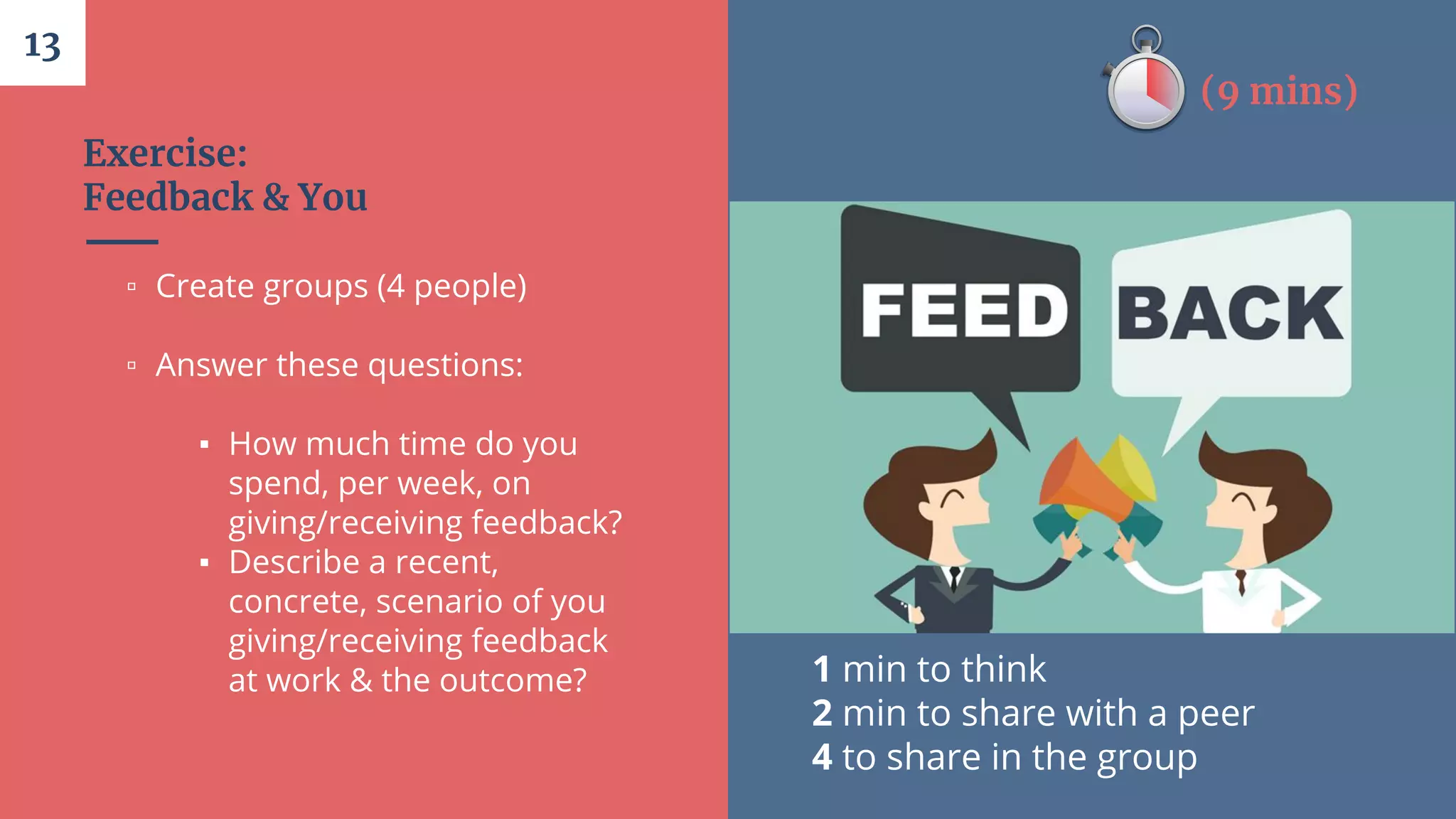 13

Exercise:
Feedback & You

▫ Create groups (4 people)

▫ Answer these questions:

▪ How much time do you spend, per week, on giving/receiving feedback?
▪ Describe a recent, concrete, scenario of you giving/receiving feedback at work & the outcome?

(9 mins)

FEED BACK

1 min to think
2 min to share with a peer
4 to share in the group